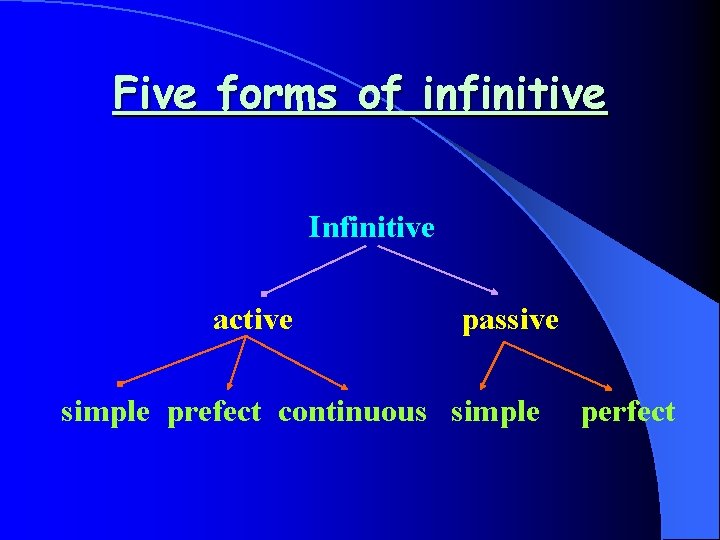 Five forms of infinitive

Infinitive

active

passive

simple prefect continuous simple perfect